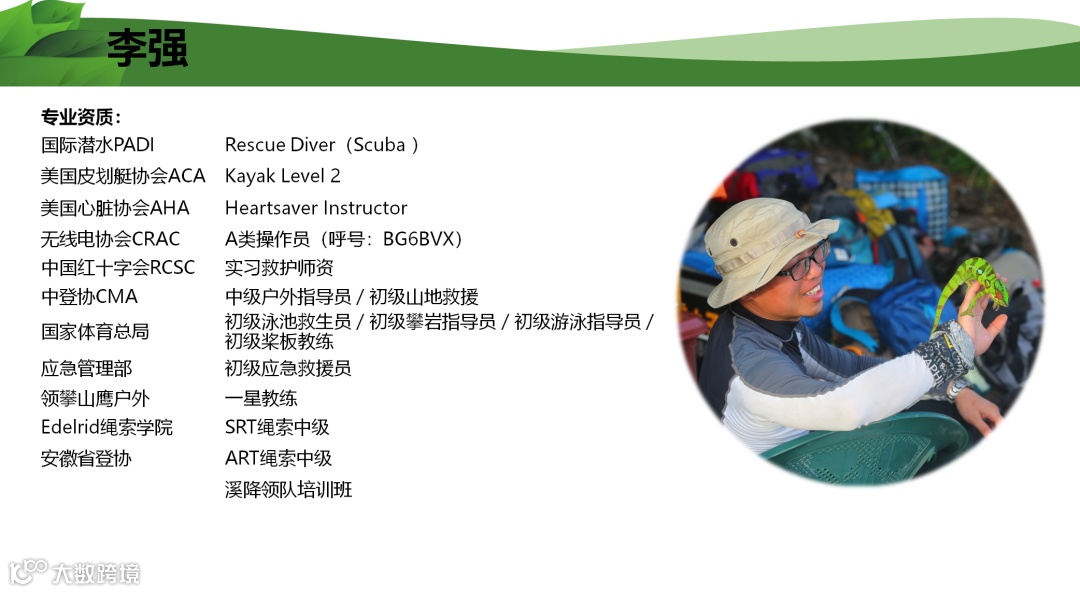 李强

专业资质：

| | |
|---|---|
| 国际潜水PADI | Rescue Diver（Scuba ） |
| 美国皮划艇协会ACA | Kayak Level 2 |
| 美国心脏协会AHA | Heartsaver Instructor |
| 无线电协会CRAC | A类操作员（呼号：BG6BVX） |
| 中国红十字会RCSC | 实习救护师资 |
| 中登协CMA | 中级户外指导员 / 初级山地救援 |
| 国家体育总局 | 初级泳池救生员 / 初级攀岩指导员 / 初级游泳指导员 / 初级桨板教练 |
| 应急管理部 | 初级应急救援员 |
| 领攀山鹰户外 | 一星教练 |
| Edelrid绳索学院 | SRT绳索中级 |
| 安徽省登协 | ART绳索中级 |
| | 溪降领队培训班 |

大数跨境